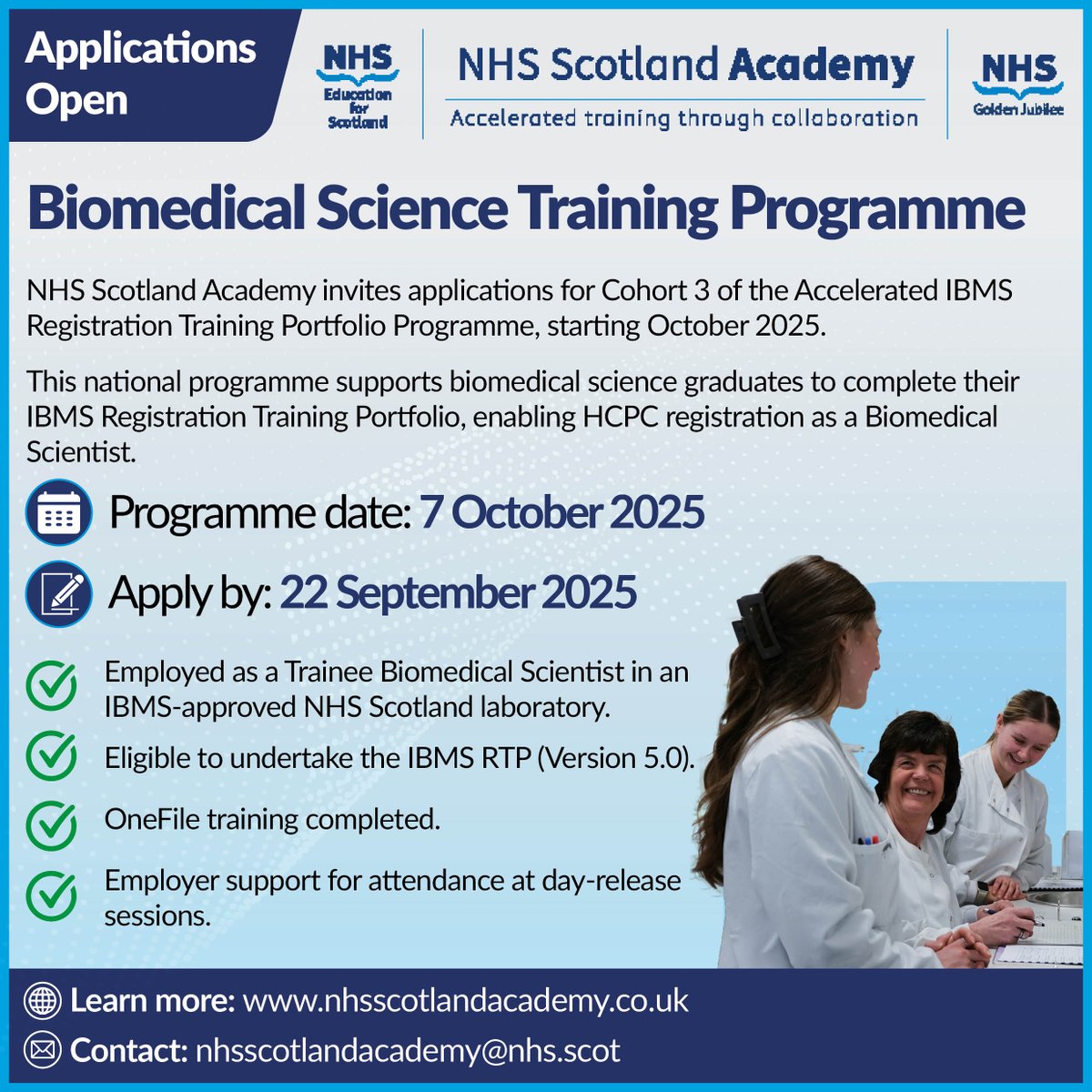 Applications Open

NHS Education for Scotland

NHS Scotland Academy
Accelerated training through collaboration

NHS Golden Jubilee

Biomedical Science Training Programme

NHS Scotland Academy invites applications for Cohort 3 of the Accelerated IBMS Registration Training Portfolio Programme, starting October 2025.

This national programme supports biomedical science graduates to complete their IBMS Registration Training Portfolio, enabling HCPC registration as a Biomedical Scientist.

Programme date: 7 October 2025

Apply by: 22 September 2025

Employed as a Trainee Biomedical Scientist in an IBMS-approved NHS Scotland laboratory.

Eligible to undertake the IBMS RTP (Version 5.0).

OneFile training completed.

Employer support for attendance at day-release sessions.

Learn more: www.nhsscotlandacademy.co.uk

Contact: nhsscotlandacademy@nhs.scot